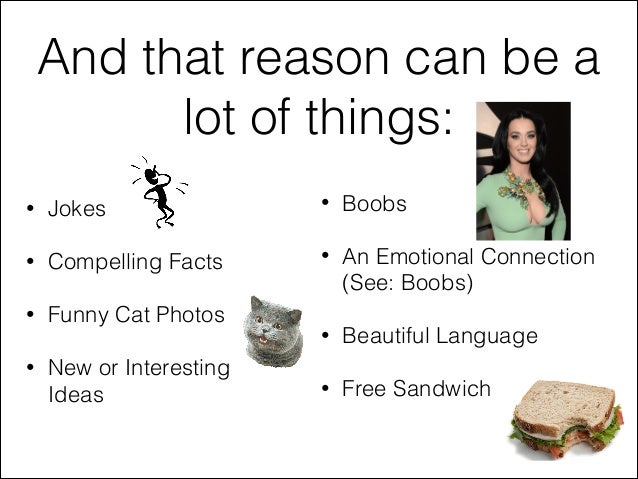 And that reason can be a lot of things:

• Jokes

• Compelling Facts

• Funny Cat Photos

• New or Interesting Ideas

• Boobs

• An Emotional Connection (See: Boobs)

• Beautiful Language

• Free Sandwich